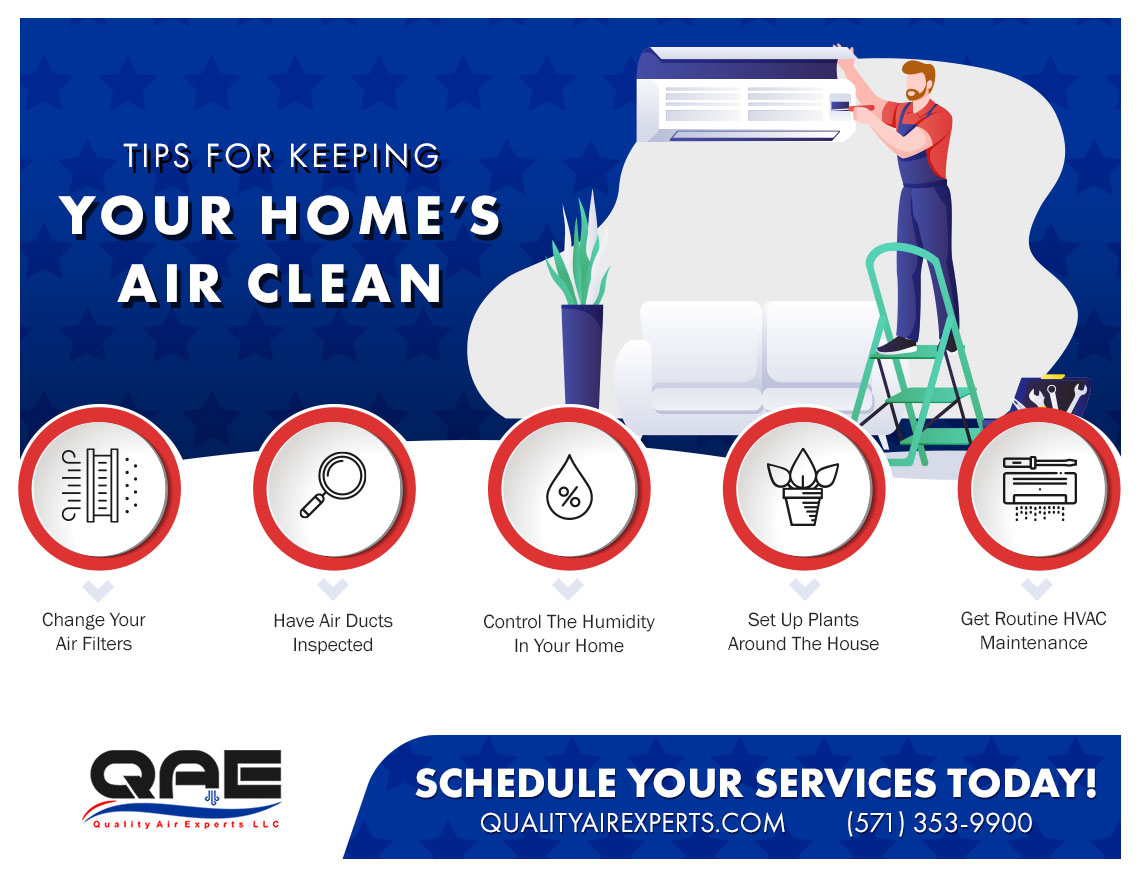 TIPS FOR KEEPING
YOUR HOME'S AIR CLEAN

%

Change Your Air Filters

Have Air Ducts Inspected

Control The Humidity In Your Home

Set Up Plants Around The House

Get Routine HVAC Maintenance

QAE
Quality Air Experts LLC

SCHEDULE YOUR SERVICES TODAY!
QUALITYAIREXPERTS.COM (571) 353-9900